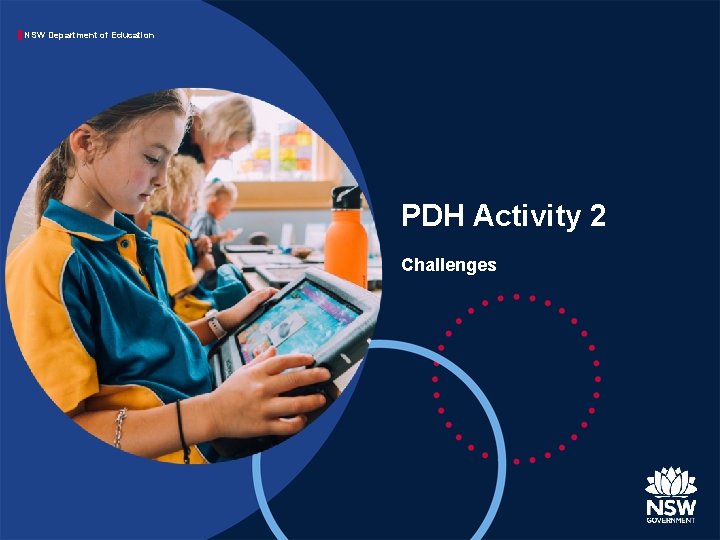 NSW Department of Education

PDH Activity 2

Challenges

NSW
GOVERNMENT